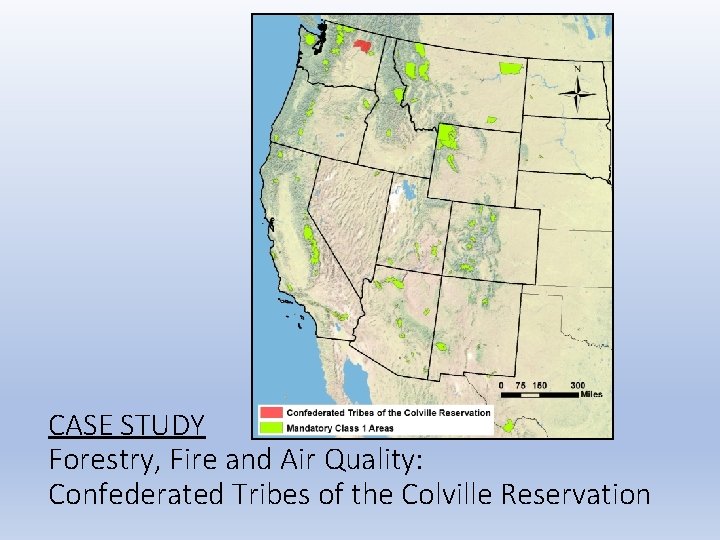 N

0 75 150 300 Miles

Confederated Tribes of the Colville Reservation
Mandatory Class 1 Areas

CASE STUDY
Forestry, Fire and Air Quality:
Confederated Tribes of the Colville Reservation